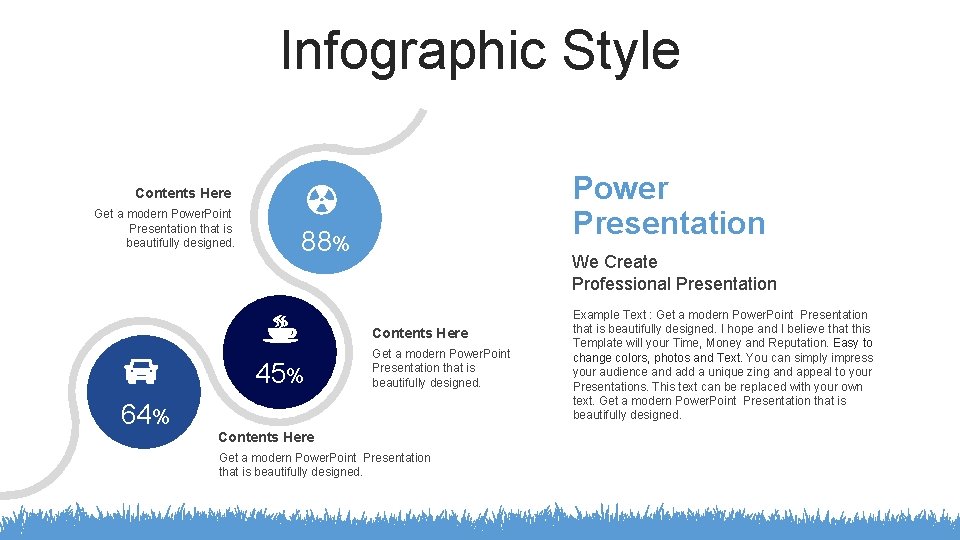 Infographic Style

Contents Here

Get a modern PowerPoint Presentation that is beautifully designed.

88%

45%

Contents Here

Get a modern PowerPoint Presentation that is beautifully designed.

64%

Contents Here

Get a modern PowerPoint Presentation that is beautifully designed.

Power Presentation

We Create Professional Presentation

Example Text : Get a modern PowerPoint Presentation that is beautifully designed. I hope and I believe that this Template will your Time, Money and Reputation. Easy to change colors, photos and Text. You can simply impress your audience and add a unique zing and appeal to your Presentations. This text can be replaced with your own text. Get a modern PowerPoint Presentation that is beautifully designed.